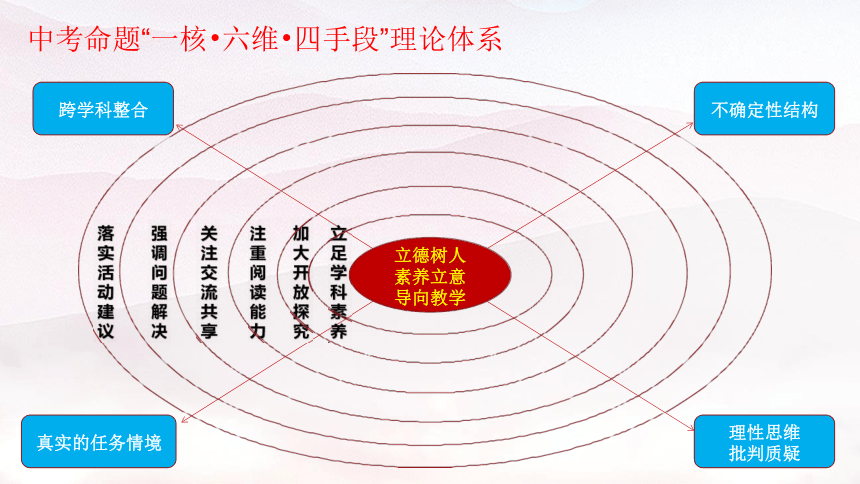 中考命题“一核•六维•四手段”理论体系

跨学科整合

不确定性结构

落实活动建议

强调问题解决

关注交流共享

注重阅读能力

加大开放探究

立足学科素养

立德树人
素养立意
导向教学

真实的任务情境

理性思维
批判质疑